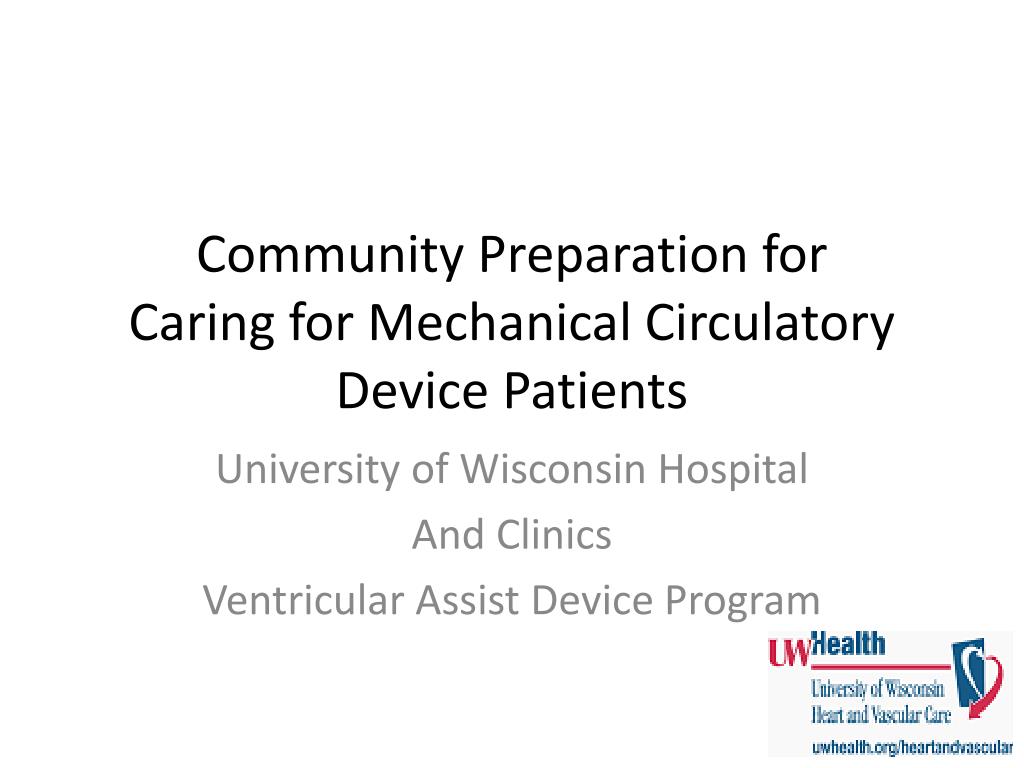 Community Preparation for Caring for Mechanical Circulatory Device Patients

University of Wisconsin Hospital
And Clinics
Ventricular Assist Device Program

UW Health
University of Wisconsin
Heart and Vascular Care
uwhealth.org/heartandvascular